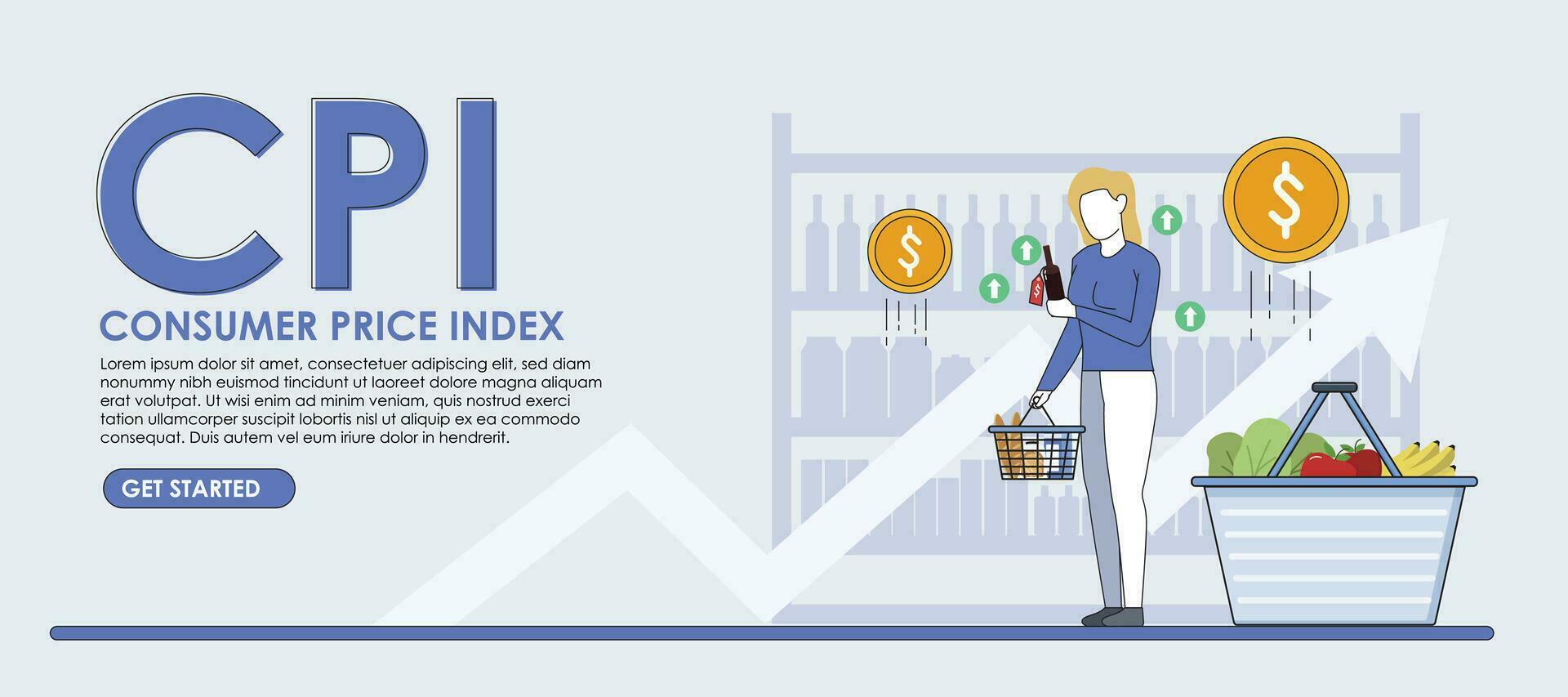 CPI

CONSUMER PRICE INDEX

Lorem ipsum dolor sit amet, consectetuer adipiscing elit, sed diam nonummy nibh euismod tincidunt ut laoreet dolore magna aliquam erat volutpat. Ut wisi enim ad minim veniam, quis nostrud exerci tation ullamcorper suscipit lobortis nisl ut aliquip ex ea commodo consequat. Duis autem vel eum iriure dolor in hendrerit.

GET STARTED

$

$

$